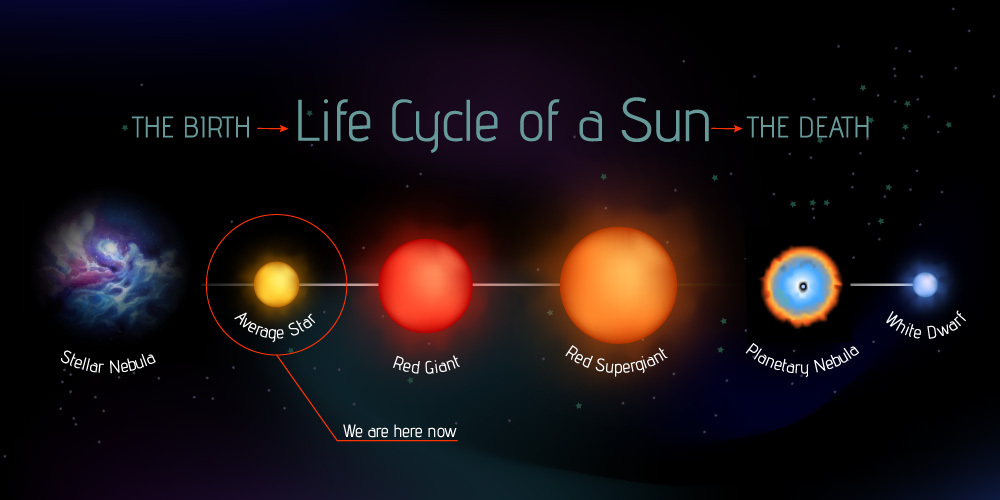 THE BIRTH → Life Cycle of a Sun → THE DEATH

Stellar Nebula

Average Star

Red Giant

Red Supergiant

Planetary Nebula

White Dwarf

We are here now